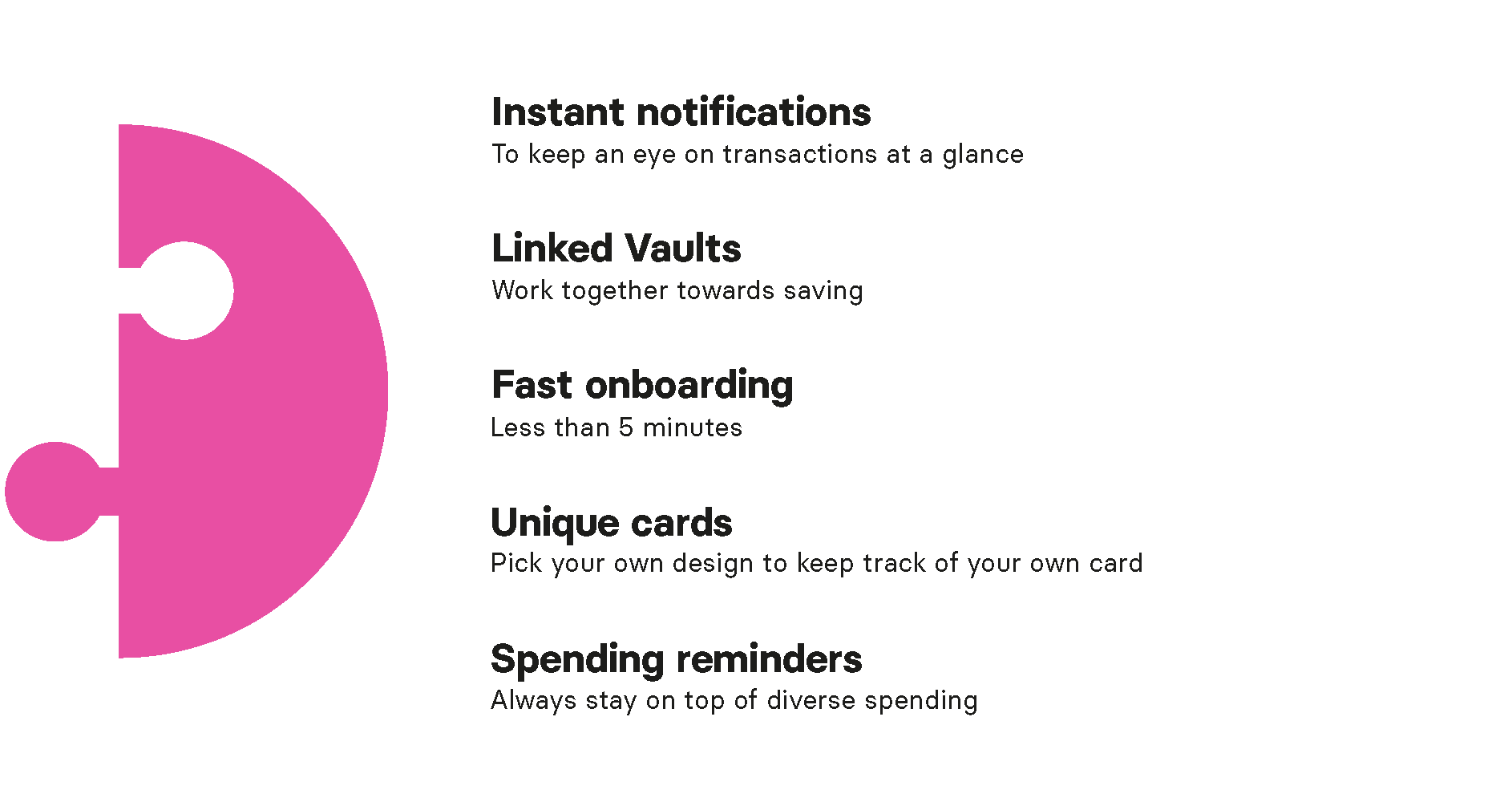 Instant notifications
To keep an eye on transactions at a glance

Linked Vaults
Work together towards saving

Fast onboarding
Less than 5 minutes

Unique cards
Pick your own design to keep track of your own card

Spending reminders
Always stay on top of diverse spending